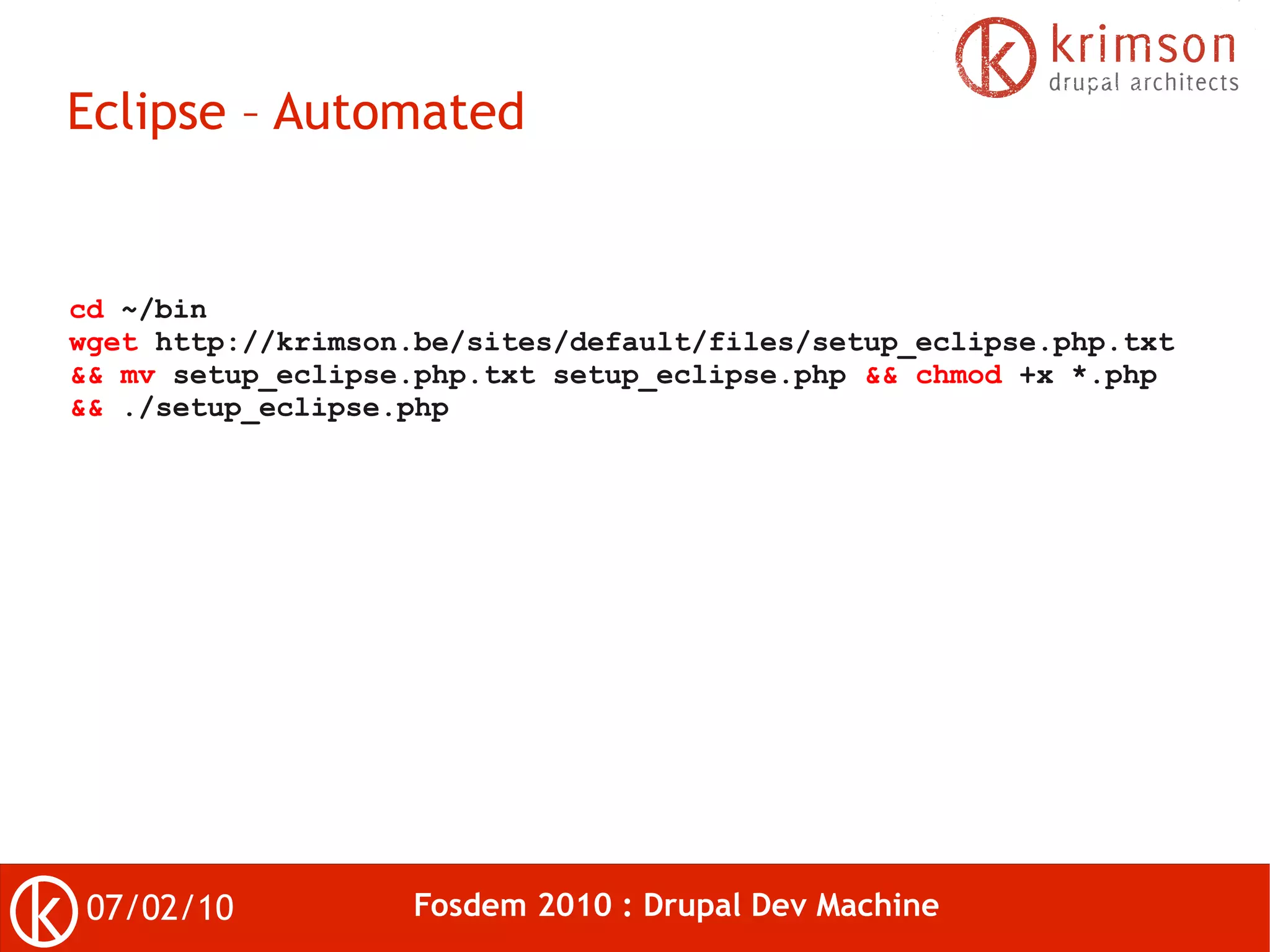 krimson
drupal architects

Eclipse – Automated

cd ~/bin
wget http://krimson.be/sites/default/files/setup_eclipse.php.txt
&& mv setup_eclipse.php.txt setup_eclipse.php && chmod +x *.php
&& ./setup_eclipse.php

07/02/10

Fosdem 2010 : Drupal Dev Machine